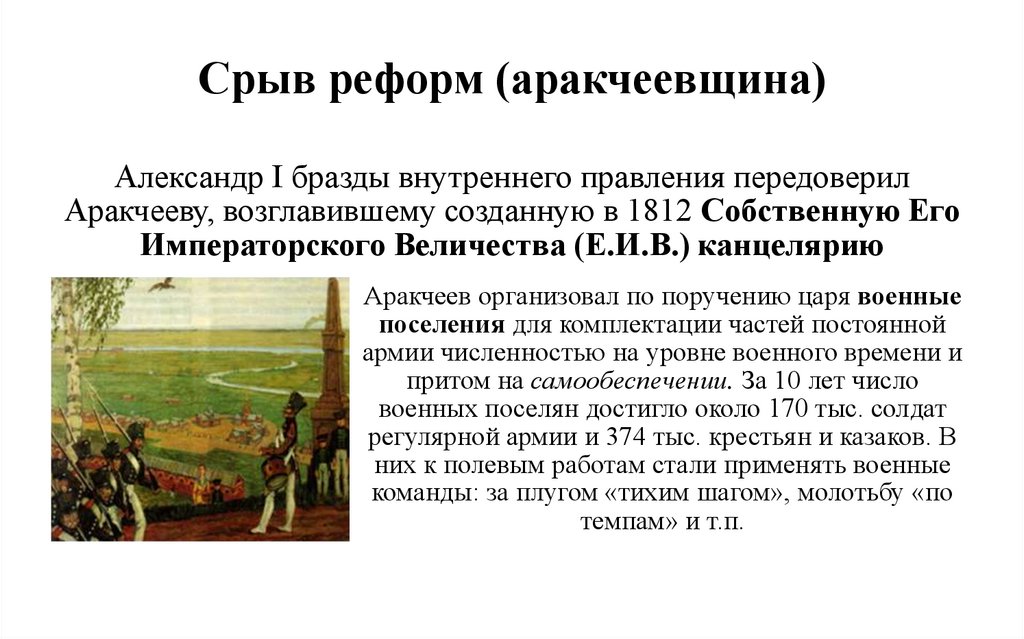 Срыв реформ (аракчеевщина)

Александр I бразды внутреннего правления передоверил Аракчееву, возглавившему созданную в 1812 Собственную Его Императорского Величества (Е.И.В.) канцелярию

Аракчеев организовал по поручению царя военные поселения для комплектации частей постоянной армии численностью на уровне военного времени и притом на самообеспечении. За 10 лет число военных поселян достигло около 170 тыс. солдат регулярной армии и 374 тыс. крестьян и казаков. В них к полевым работам стали применять военные команды: за плугом «тихим шагом», молотьбу «по темпам» и т.п.